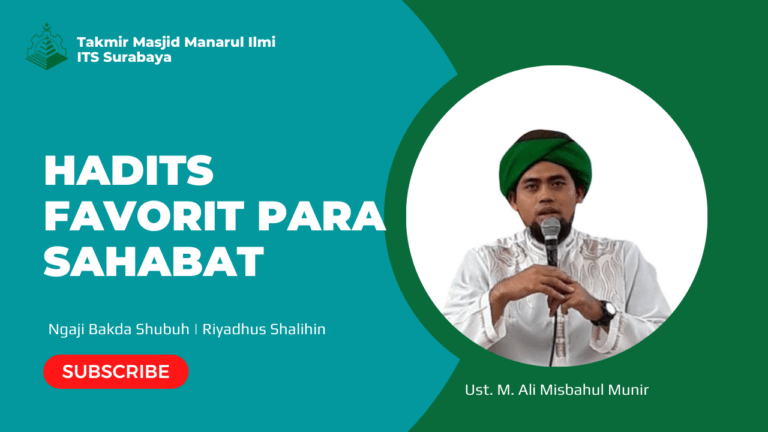 Takmir Masjid Manarul Ilmi
ITS Surabaya

HADITS FAVORIT PARA SAHABAT

Ngaji Bakda Shubuh | Riyadhus Shalihin

SUBSCRIBE

Ust. M. Ali Misbahul Munir